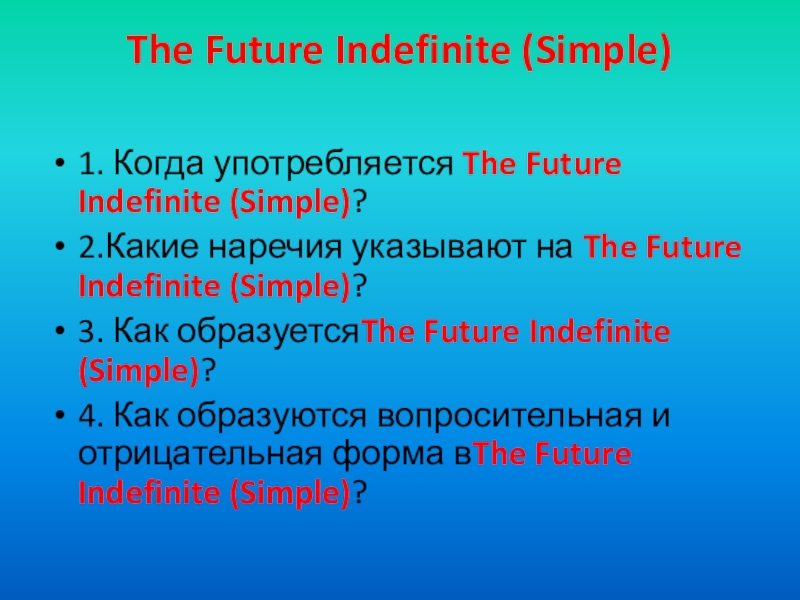 The Future Indefinite (Simple)

• 1. Когда употребляется The Future Indefinite (Simple)?
• 2.Какие наречия указывают на The Future Indefinite (Simple)?
• 3. Как образуетсяThe Future Indefinite (Simple)?
• 4. Как образуются вопросительная и отрицательная форма вThe Future Indefinite (Simple)?